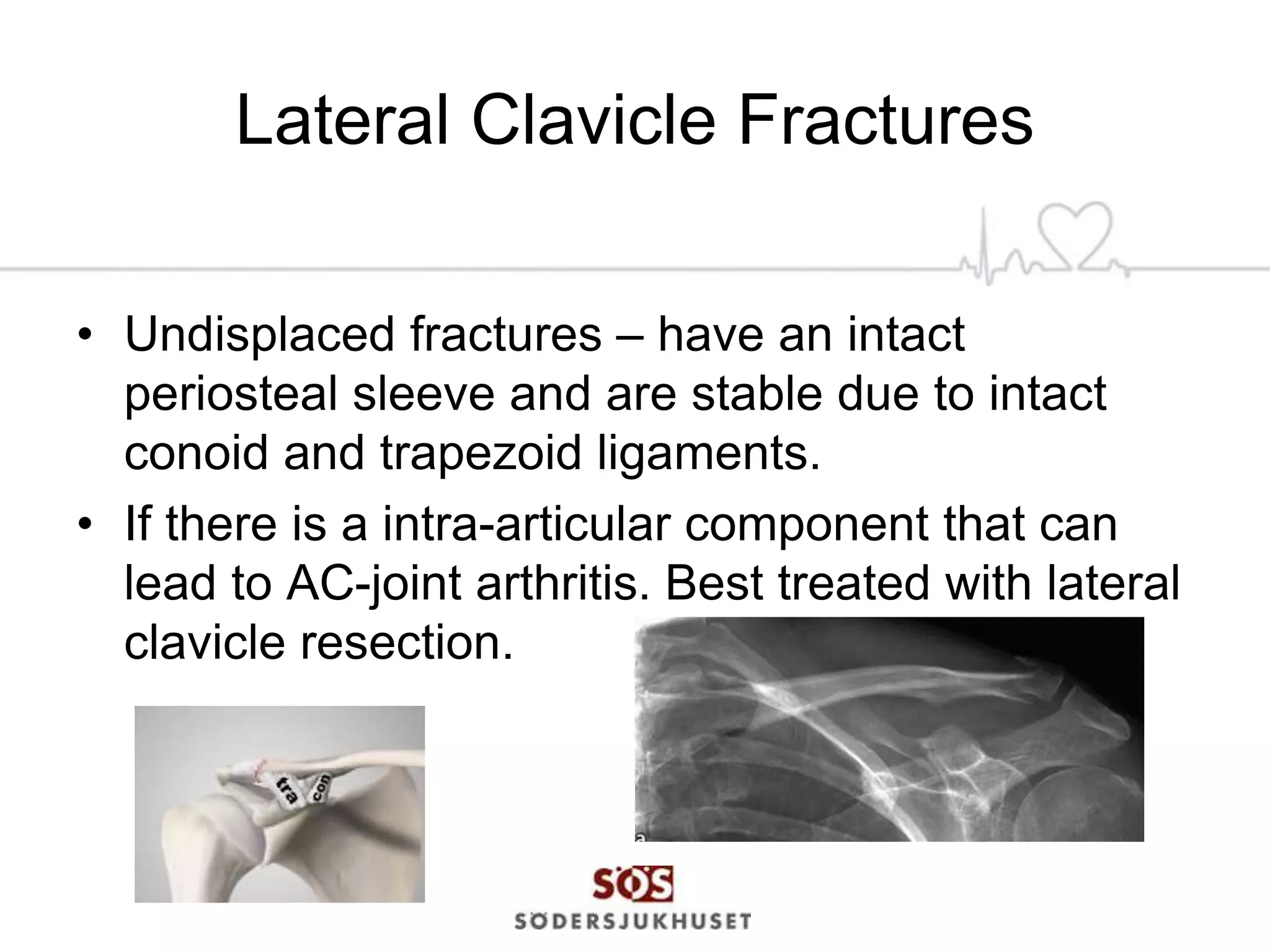 Lateral Clavicle Fractures

• Undisplaced fractures – have an intact periosteal sleeve and are stable due to intact conoid and trapezoid ligaments.

• If there is a intra-articular component that can lead to AC-joint arthritis. Best treated with lateral clavicle resection.

tra

con

a

SÖS
SÖDERSJUKHUSET